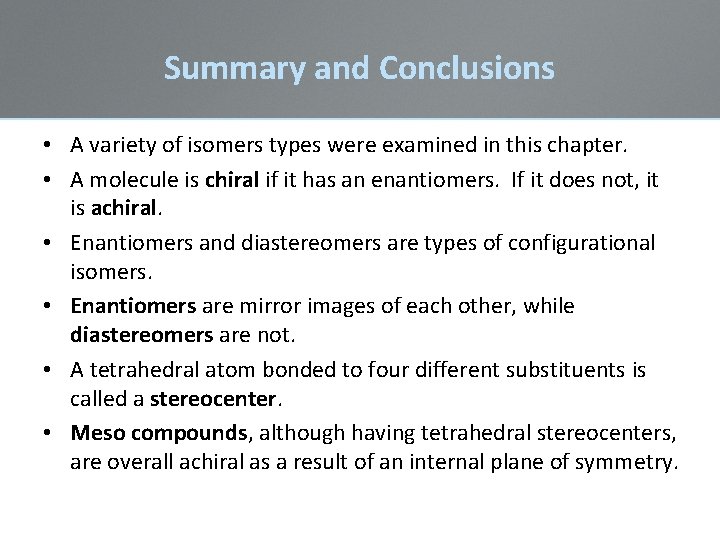 Summary and Conclusions

• A variety of isomers types were examined in this chapter.

• A molecule is chiral if it has an enantiomers. If it does not, it is achiral.

• Enantiomers and diastereomers are types of configurational isomers.

• Enantiomers are mirror images of each other, while diastereomers are not.

• A tetrahedral atom bonded to four different substituents is called a stereocenter.

• Meso compounds, although having tetrahedral stereocenters, are overall achiral as a result of an internal plane of symmetry.